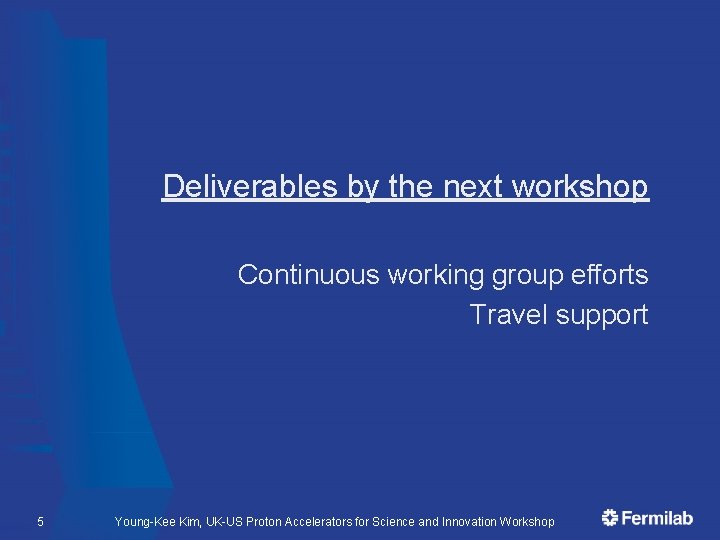 Deliverables by the next workshop

Continuous working group efforts
Travel support

5

Young-Kee Kim, UK-US Proton Accelerators for Science and Innovation Workshop

Fermilab